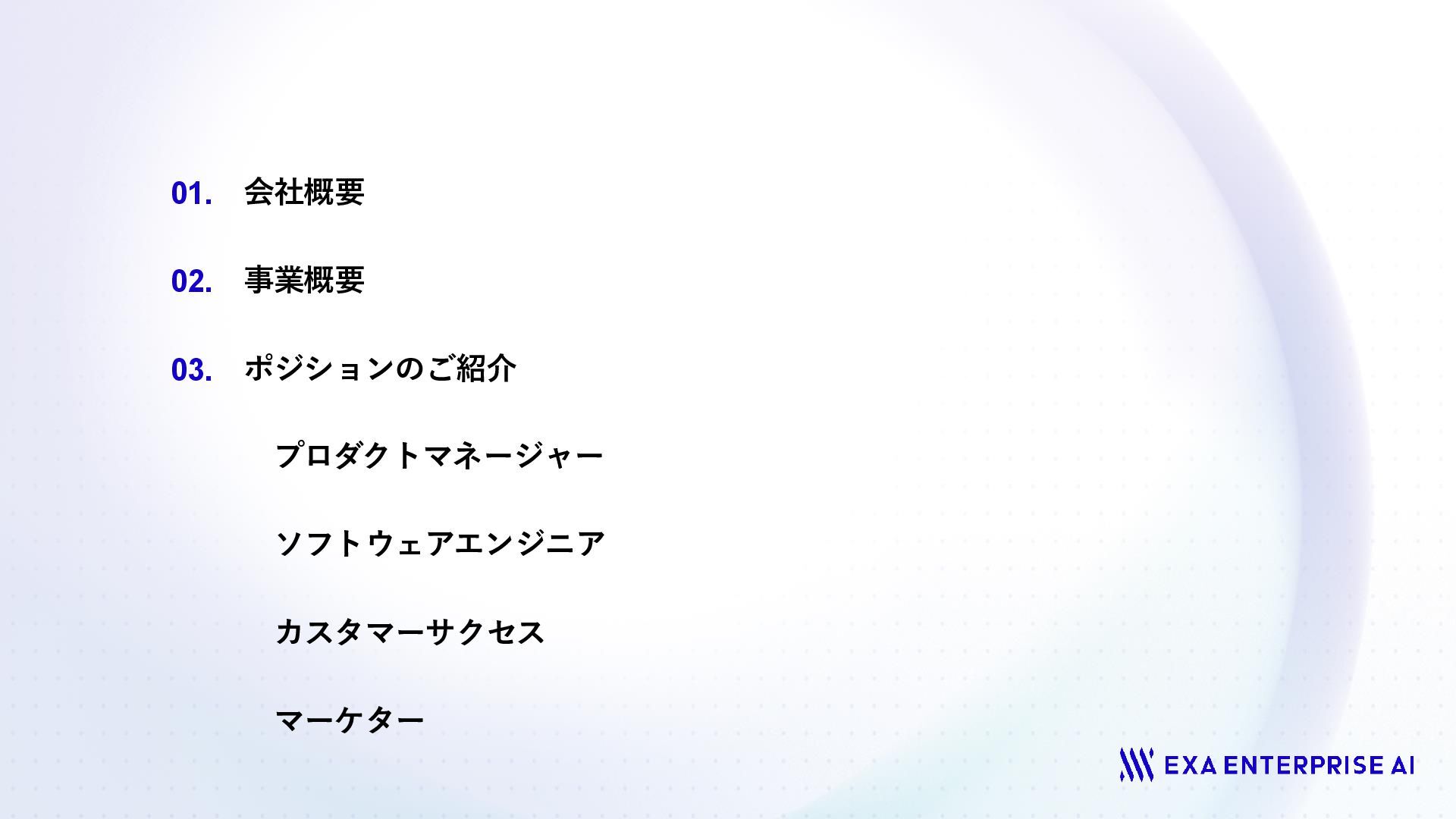 01. 会社概要

02. 事業概要

03. ポジションのご紹介

プロダクトマネージャー

ソフトウェアエンジニア

カスタマーサクセス

マーケター

EXA ENTERPRISE AI